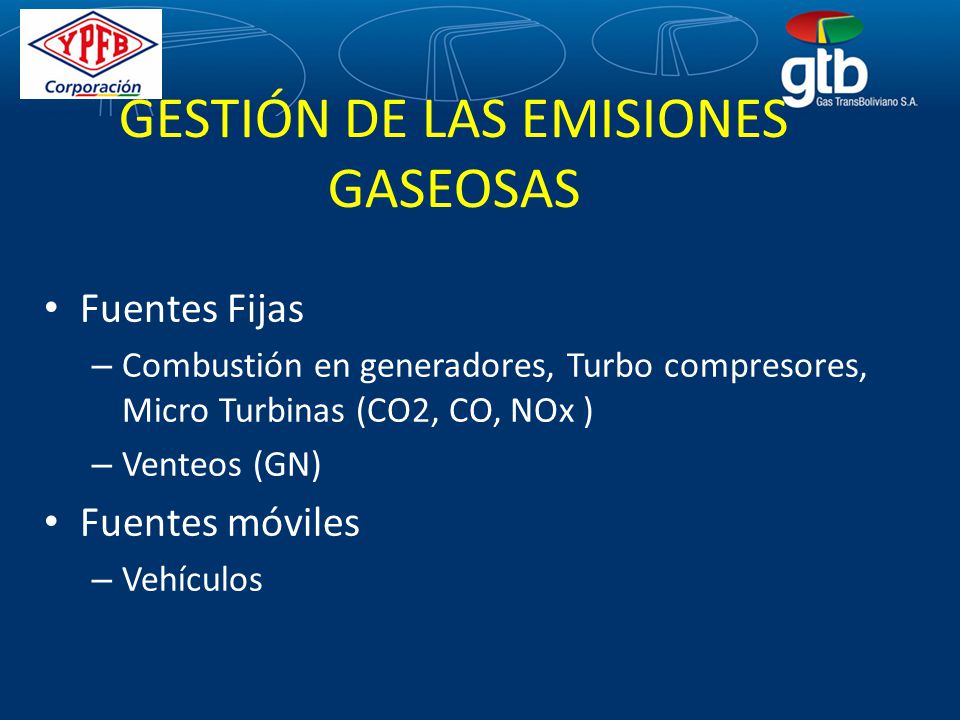 YPFB
Corporación

gtb
Gas TransBoliviano S.A.

GESTIÓN DE LAS EMISIONES GASEOSAS

• Fuentes Fijas
– Combustión en generadores, Turbo compresores, Micro Turbinas (CO2, CO, NOx )
– Venteos (GN)
• Fuentes móviles
– Vehículos